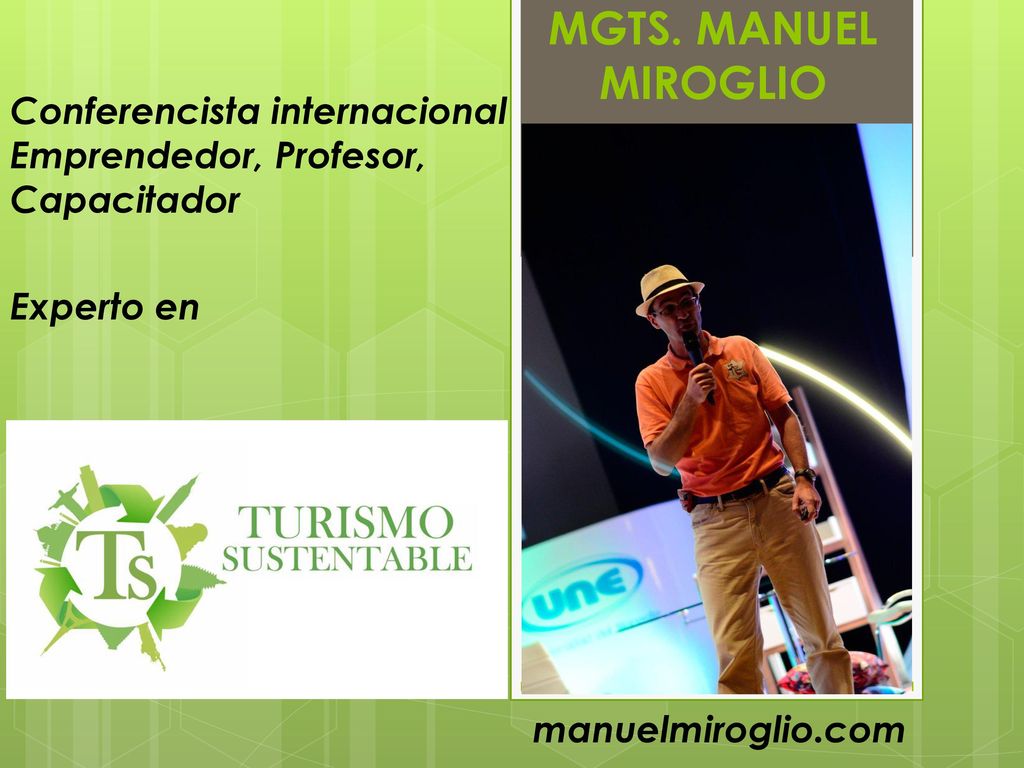 MGTS. MANUEL MIROGLIO

Conferencista internacional Emprendedor, Profesor, Capacitador

Experto en

Ts

TURISMO SUSTENTABLE

une

manuelmiroglio.com